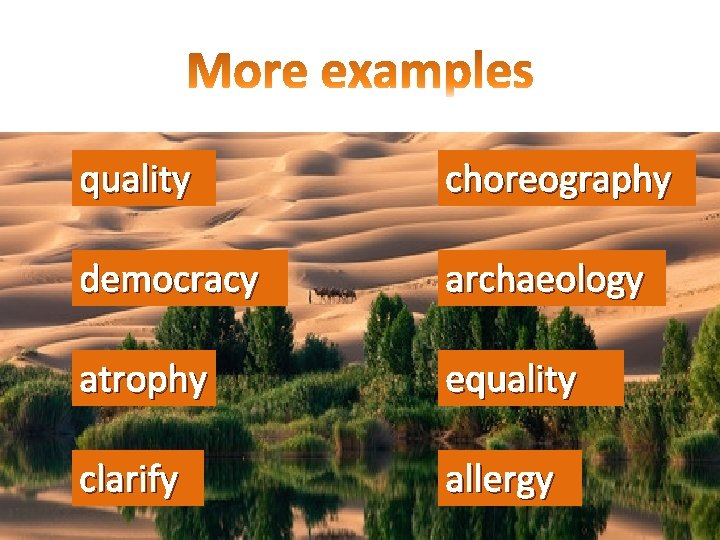 More examples

quality

democracy

atrophy

clarify

choreography

archaeology

equality

allergy